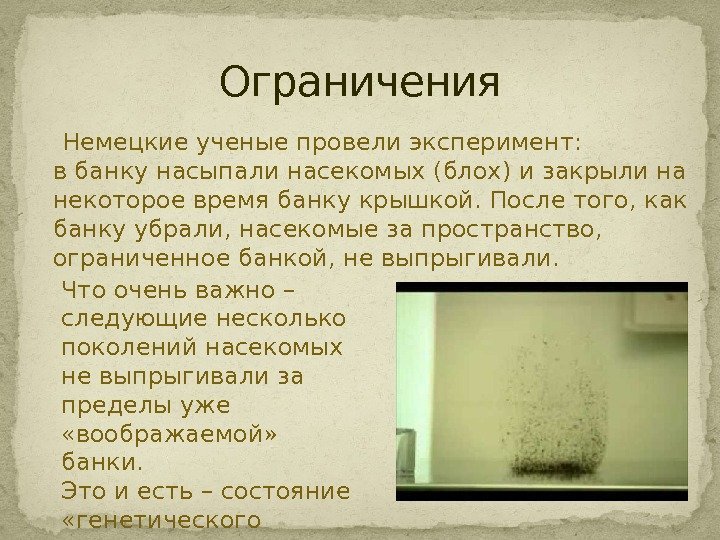 Ограничения

Немецкие ученые провели эксперимент: в банку насыпали насекомых (блох) и закрыли на некоторое время банку крышкой. После того, как банку убрали, насекомые за пространство, ограниченное банкой, не выпрыгивали.

Что очень важно – следующие несколько поколений насекомых не выпрыгивали за пределы уже «воображаемой» банки.

Это и есть – состояние «генетического